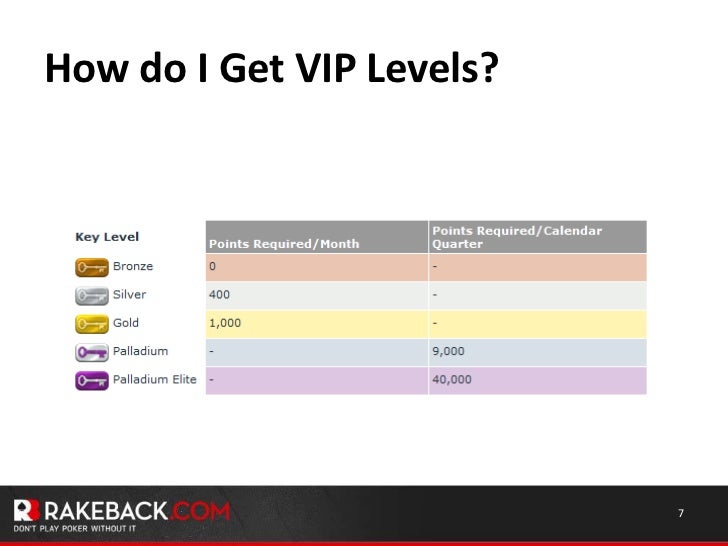 How do I Get VIP Levels?

| Key Level | Points Required/Month | Points Required/Calendar Quarter |
|---|---|---|
| Bronze | 0 | - |
| Silver | 400 | - |
| Gold | 1,000 | - |
| Palladium | - | 9,000 |
| Palladium Elite | - | 40,000 |

RAKEBACK.COM
DON'T PLAY POKER WITHOUT IT

7